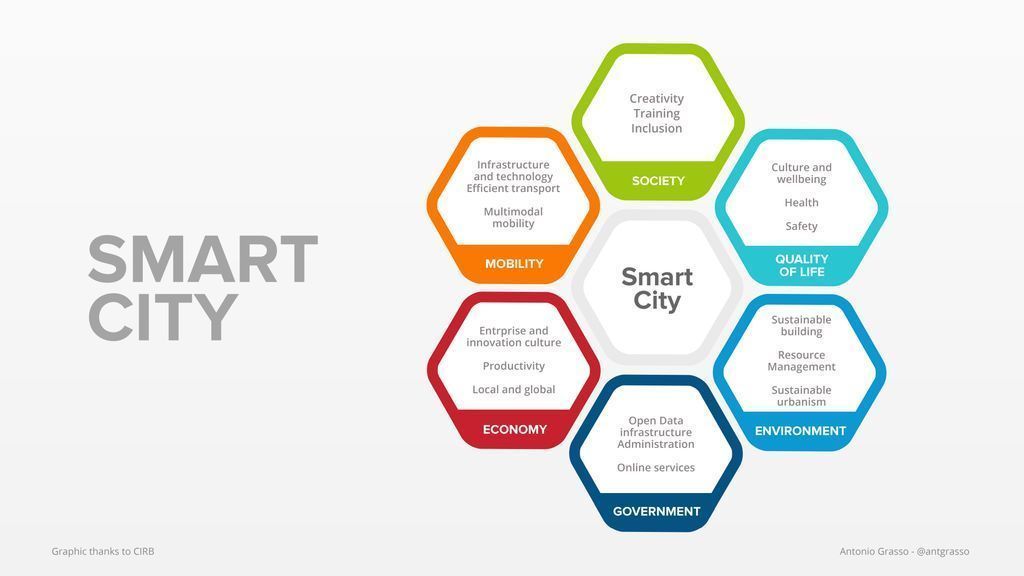 SMART CITY

Creativity
Training
Inclusion
SOCIETY

Infrastructure and technology
Efficient transport
Multimodal mobility
MOBILITY

Culture and wellbeing
Health
Safety
QUALITY OF LIFE

Smart City

Entrprise and innovation culture
Productivity
Local and global
ECONOMY

Sustainable building
Resource Management
Sustainable urbanism
ENVIRONMENT

Open Data infrastructure Administration
Online services
GOVERNMENT

Graphic thanks to CIRB

Antonio Grasso - @antgrasso